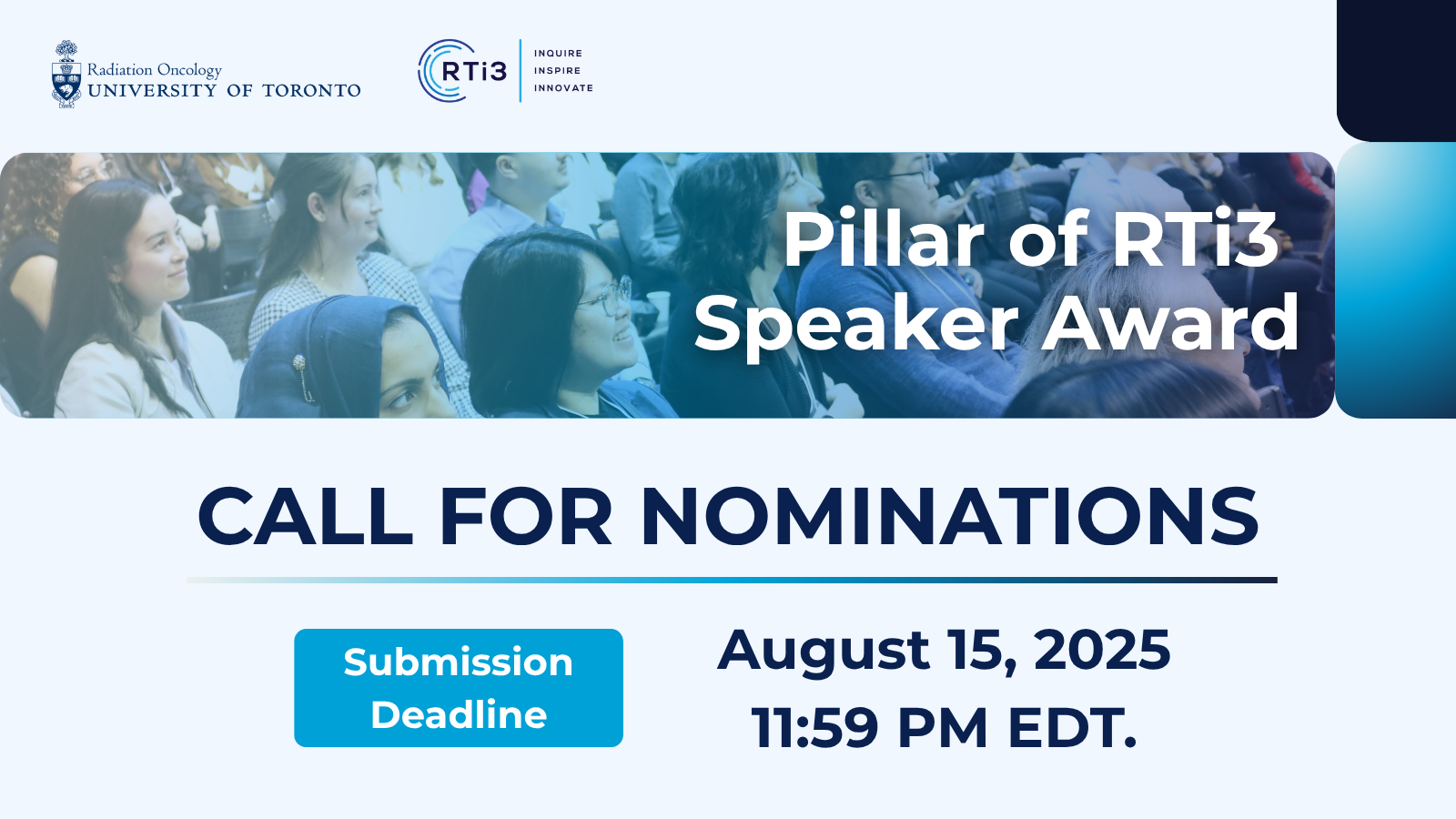 Radiation Oncology
UNIVERSITY OF TORONTO

RTi3
INQUIRE
INSPIRE
INNOVATE

Pillar of RTi3
Speaker Award

CALL FOR NOMINATIONS

Submission Deadline

August 15, 2025
11:59 PM EDT.